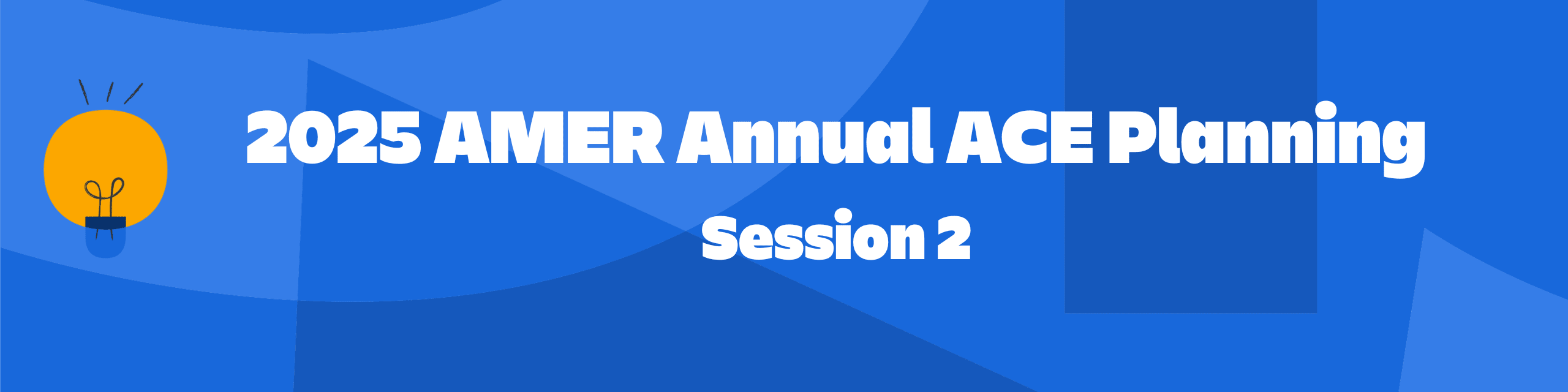 2025 AMER Annual ACE Planning

Session 2